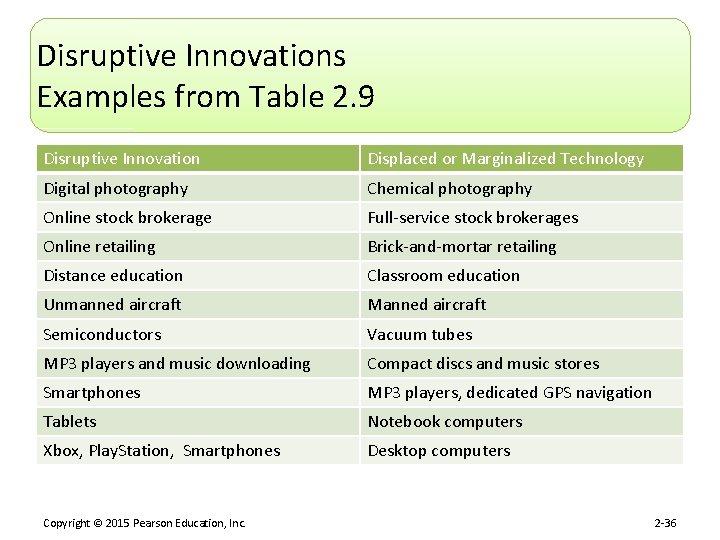 Disruptive Innovations
Examples from Table 2.9

| Disruptive Innovation | Displaced or Marginalized Technology |
|---|---|
| Digital photography | Chemical photography |
| Online stock brokerage | Full-service stock brokerages |
| Online retailing | Brick-and-mortar retailing |
| Distance education | Classroom education |
| Unmanned aircraft | Manned aircraft |
| Semiconductors | Vacuum tubes |
| MP3 players and music downloading | Compact discs and music stores |
| Smartphones | MP3 players, dedicated GPS navigation |
| Tablets | Notebook computers |
| Xbox, PlayStation, Smartphones | Desktop computers |

Copyright © 2015 Pearson Education, Inc.

2-36